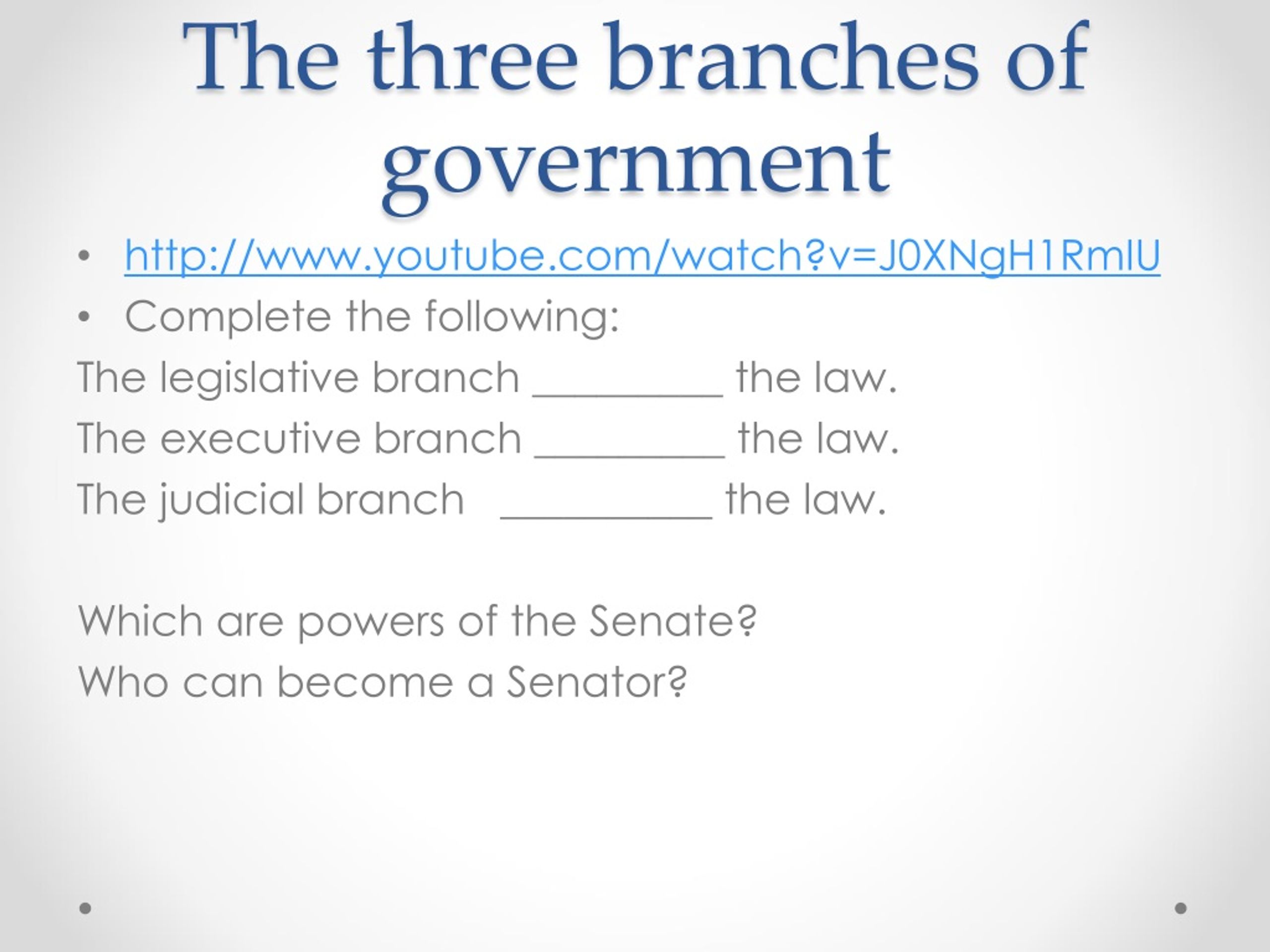 The three branches of government

• http://www.youtube.com/watch?v=J0XNgH1RmlU
• Complete the following:

The legislative branch _________ the law.
The executive branch _________ the law.
The judicial branch __________ the law.

Which are powers of the Senate?
Who can become a Senator?